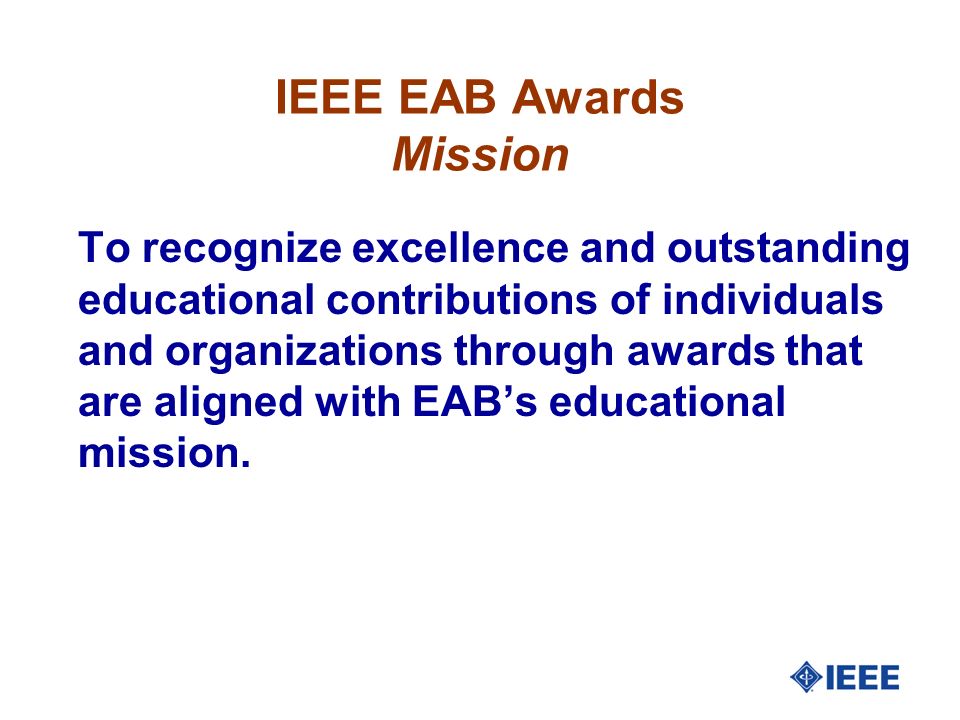 IEEE EAB Awards
Mission

To recognize excellence and outstanding educational contributions of individuals and organizations through awards that are aligned with EAB’s educational mission.

IEEE